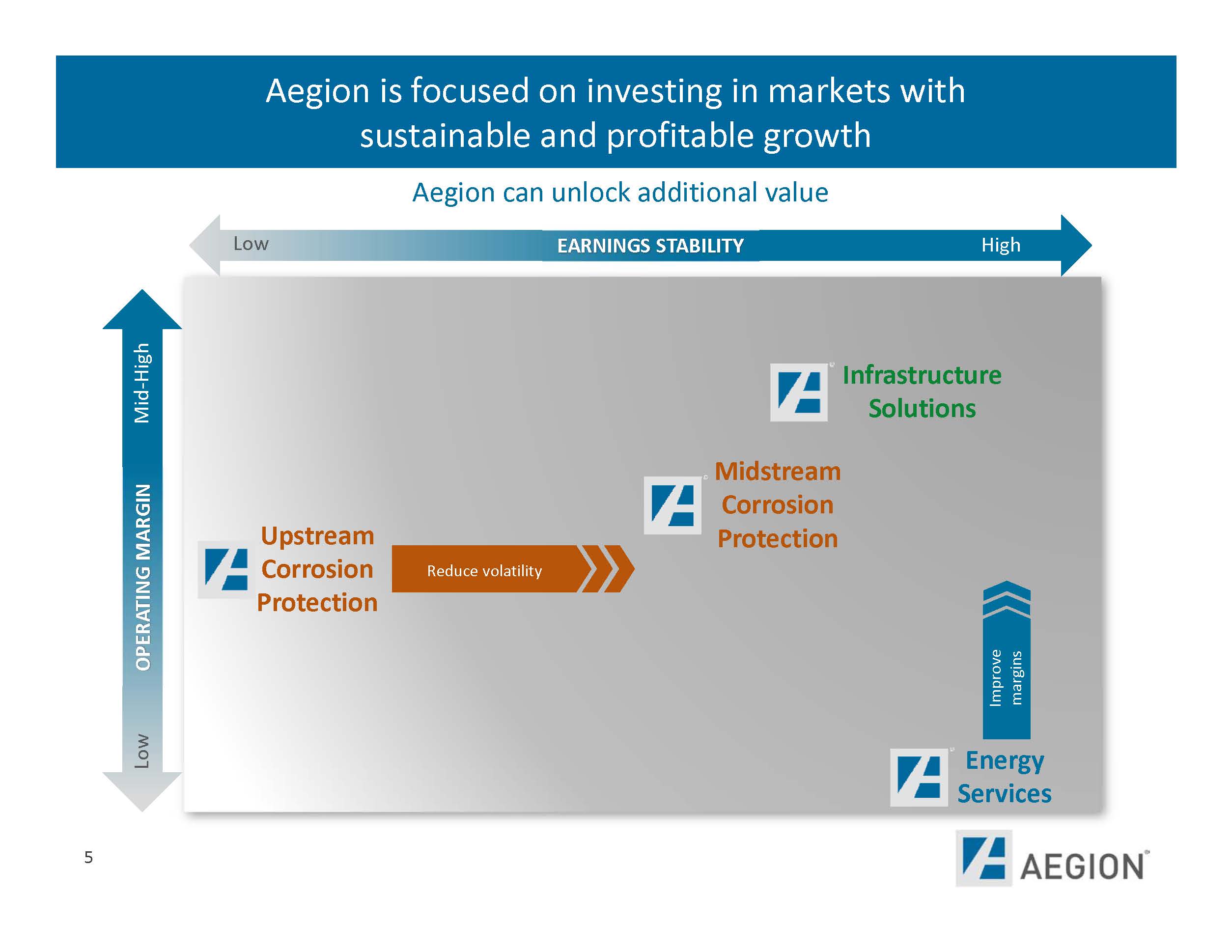 Aegion is focused on investing in markets with sustainable and profitable growth

Aegion can unlock additional value

Low
EARNINGS STABILITY
High

Mid-High
OPERATING MARGIN
Low

Infrastructure Solutions

Midstream Corrosion Protection

Upstream Corrosion Protection

Reduce volatility

Improve margins

Energy Services

5

AEGION